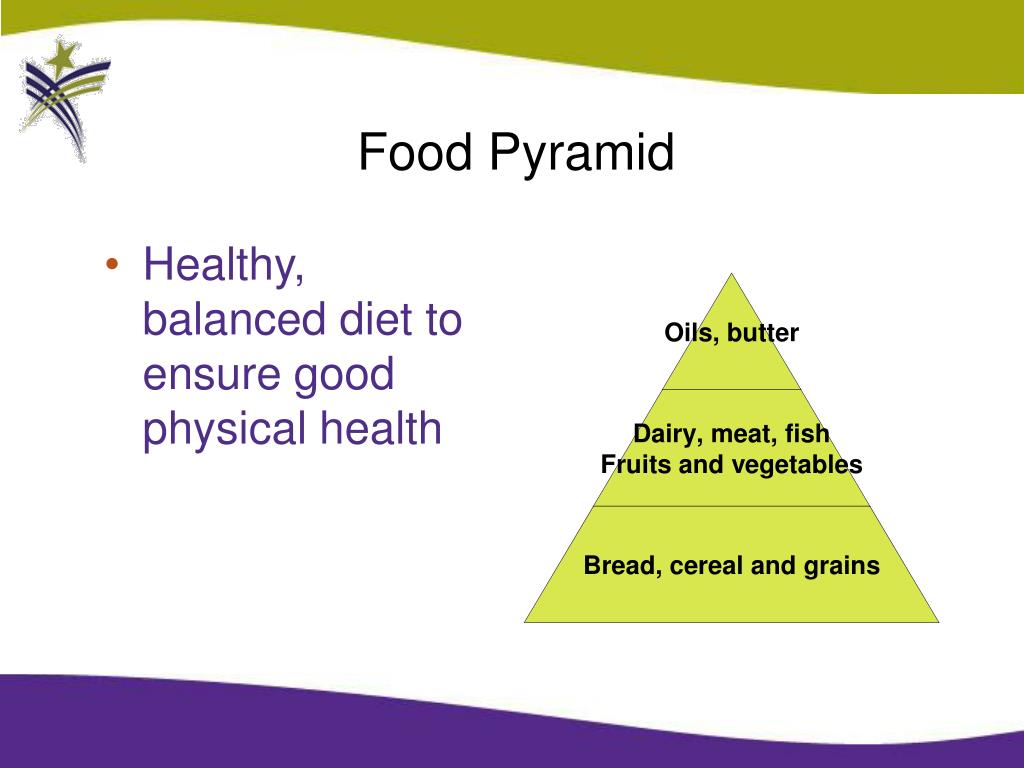 Food Pyramid

• Healthy, balanced diet to ensure good physical health

Oils, butter

Dairy, meat, fish
Fruits and vegetables

Bread, cereal and grains